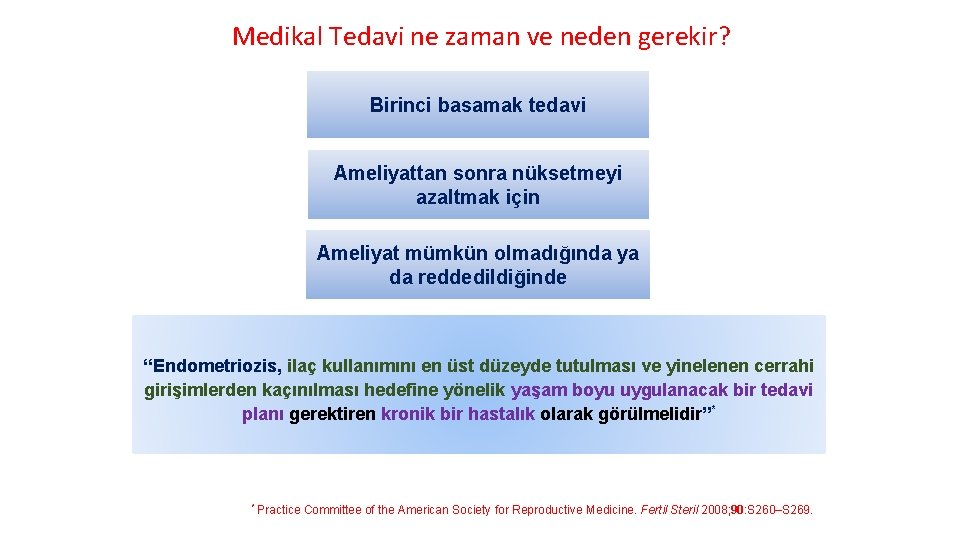 Medikal Tedavi ne zaman ve neden gerekir?

Birinci basamak tedavi

Ameliyattan sonra nüksetmeyi azaltmak için

Ameliyat mümkün olmadığında ya da reddedildiğinde

“Endometriozis, ilaç kullanımını en üst düzeyde tutulması ve yinelenen cerrahi girişimlerden kaçınılması hedefine yönelik yaşam boyu uygulanacak bir tedavi planı gerektiren kronik bir hastalık olarak görülmelidir”*

* Practice Committee of the American Society for Reproductive Medicine. Fertil Steril 2008;90:S260–S269.